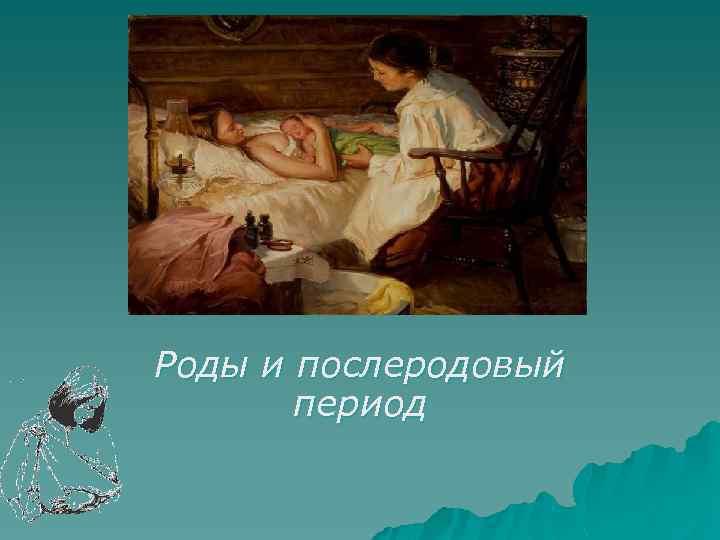 Роды и послеродовый период